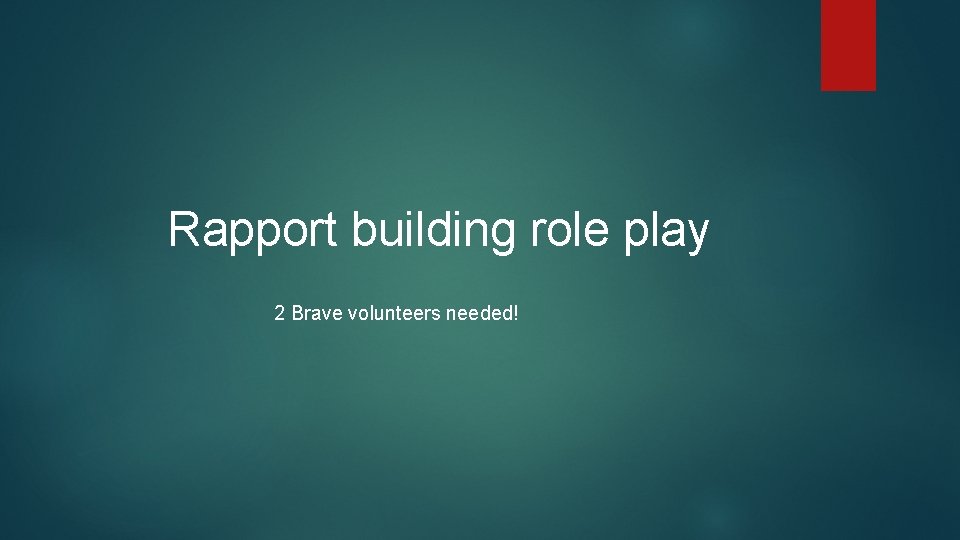 Rapport building role play

2 Brave volunteers needed!